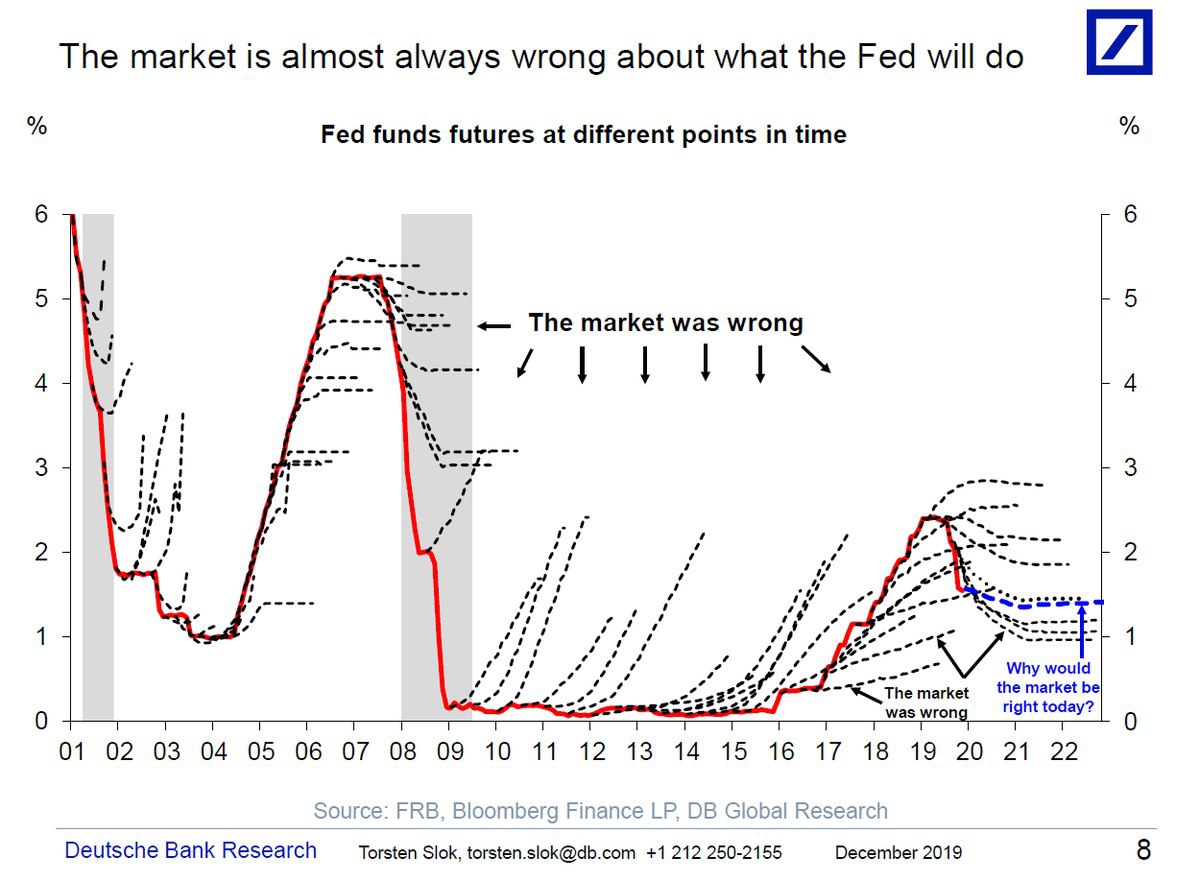 The market is almost always wrong about what the Fed will do

%

Fed funds futures at different points in time

%

6
5
4
3
2
1
0

6
5
4
3
2
1
0

The market was wrong

The market was wrong

Why would the market be right today?

01 02 03 04 05 06 07 08 09 10 11 12 13 14 15 16 17 18 19 20 21 22

Source: FRB, Bloomberg Finance LP, DB Global Research

Deutsche Bank Research

Torsten Slok, torsten.slok@db.com +1 212 250-2155

December 2019

8